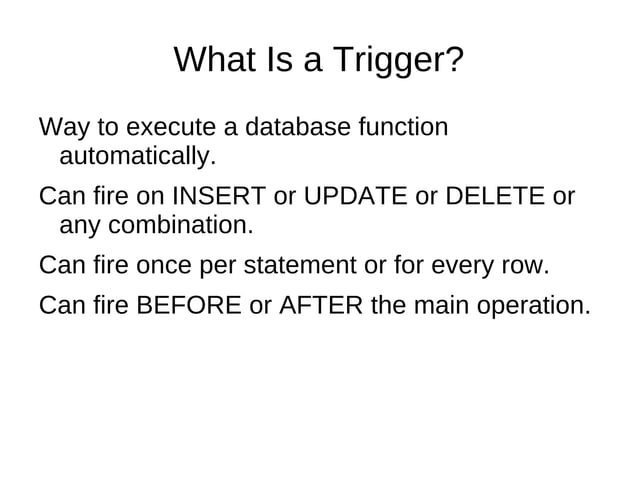 What Is a Trigger?

Way to execute a database function automatically.

Can fire on INSERT or UPDATE or DELETE or any combination.

Can fire once per statement or for every row.

Can fire BEFORE or AFTER the main operation.